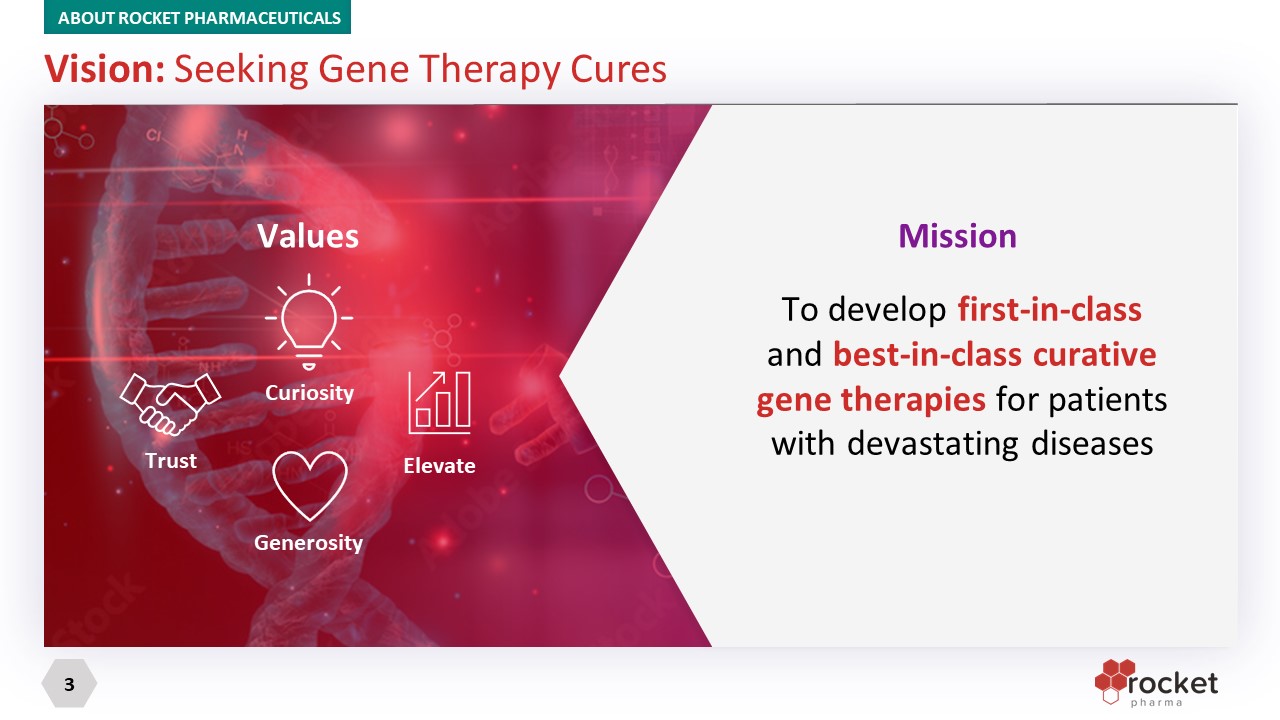 ABOUT ROCKET PHARMACEUTICALS

Vision: Seeking Gene Therapy Cures

Values

Curiosity

Trust

Elevate

Generosity

Mission

To develop first-in-class and best-in-class curative gene therapies for patients with devastating diseases

3

rocket
pharma